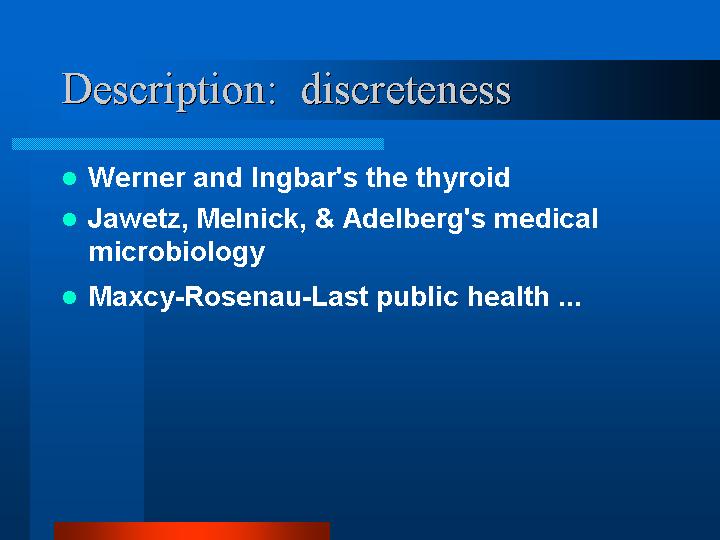 Description:  discreteness

- Werner and Ingbar's the thyroid
- Jawetz, Melnick, & Adelberg's medical microbiology
- Maxcy-Rosenau-Last public health ...